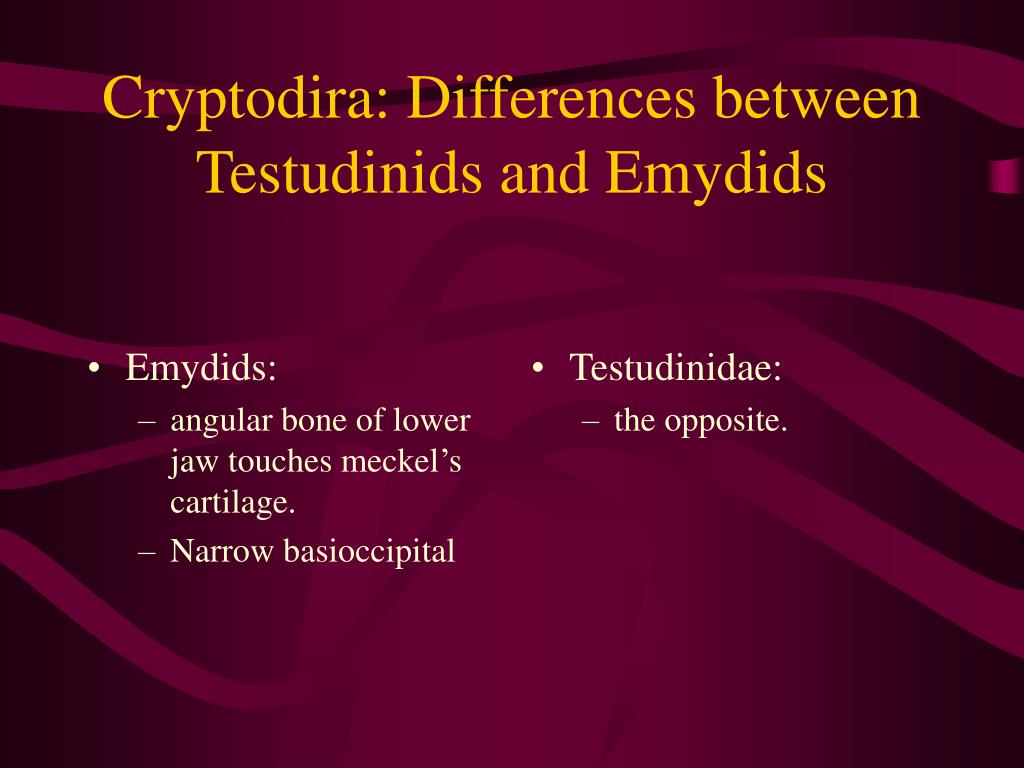 Cryptodira: Differences between Testudinids and Emydids

• Emydids:
– angular bone of lower jaw touches meckel’s cartilage.
– Narrow basioccipital

• Testudinidae:
– the opposite.